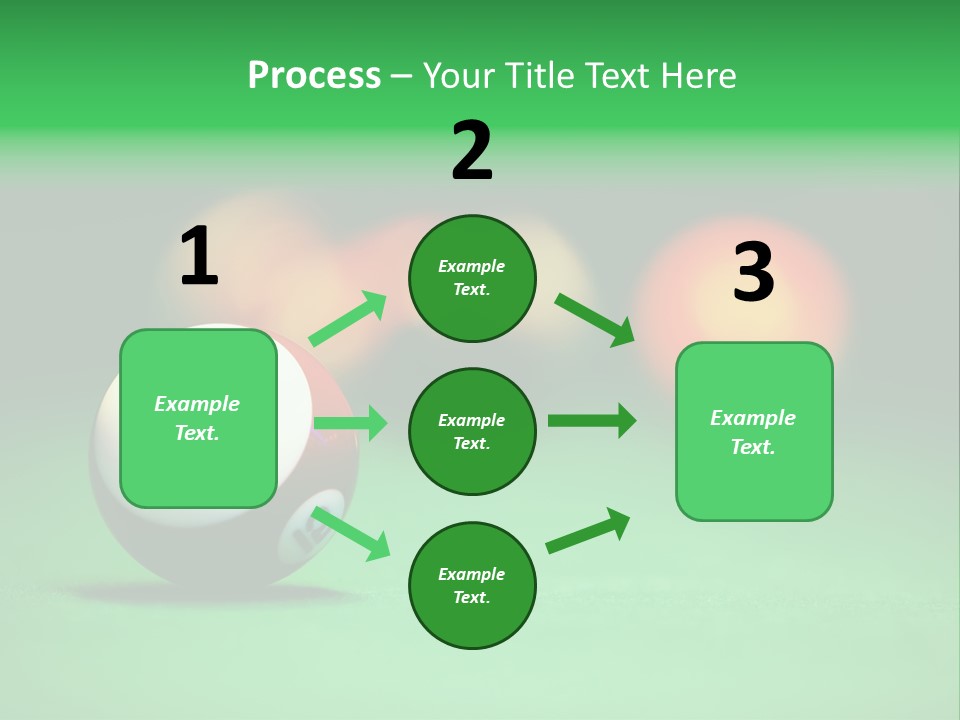 Process – Your Title Text Here

1

Example Text.

2

Example Text.

Example Text.

Example Text.

3

Example Text.